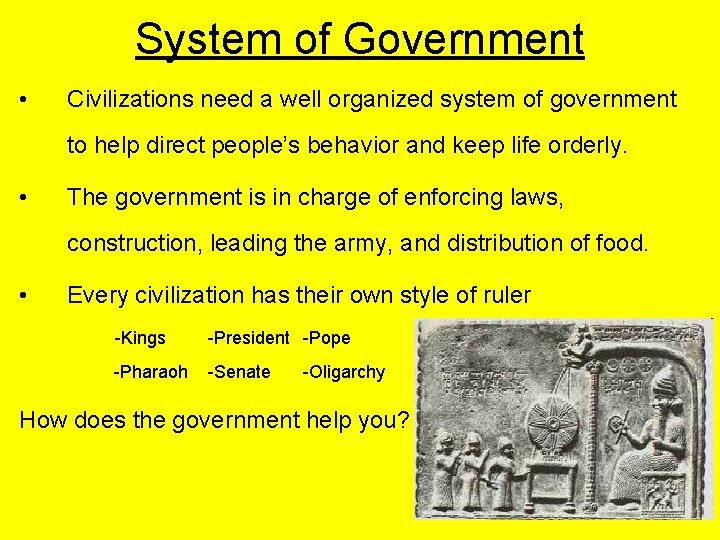 System of Government

• Civilizations need a well organized system of government to help direct people's behavior and keep life orderly.

• The government is in charge of enforcing laws, construction, leading the army, and distribution of food.

• Every civilization has their own style of ruler

-Kings -President -Pope

-Pharaoh -Senate -Oligarchy

How does the government help you?